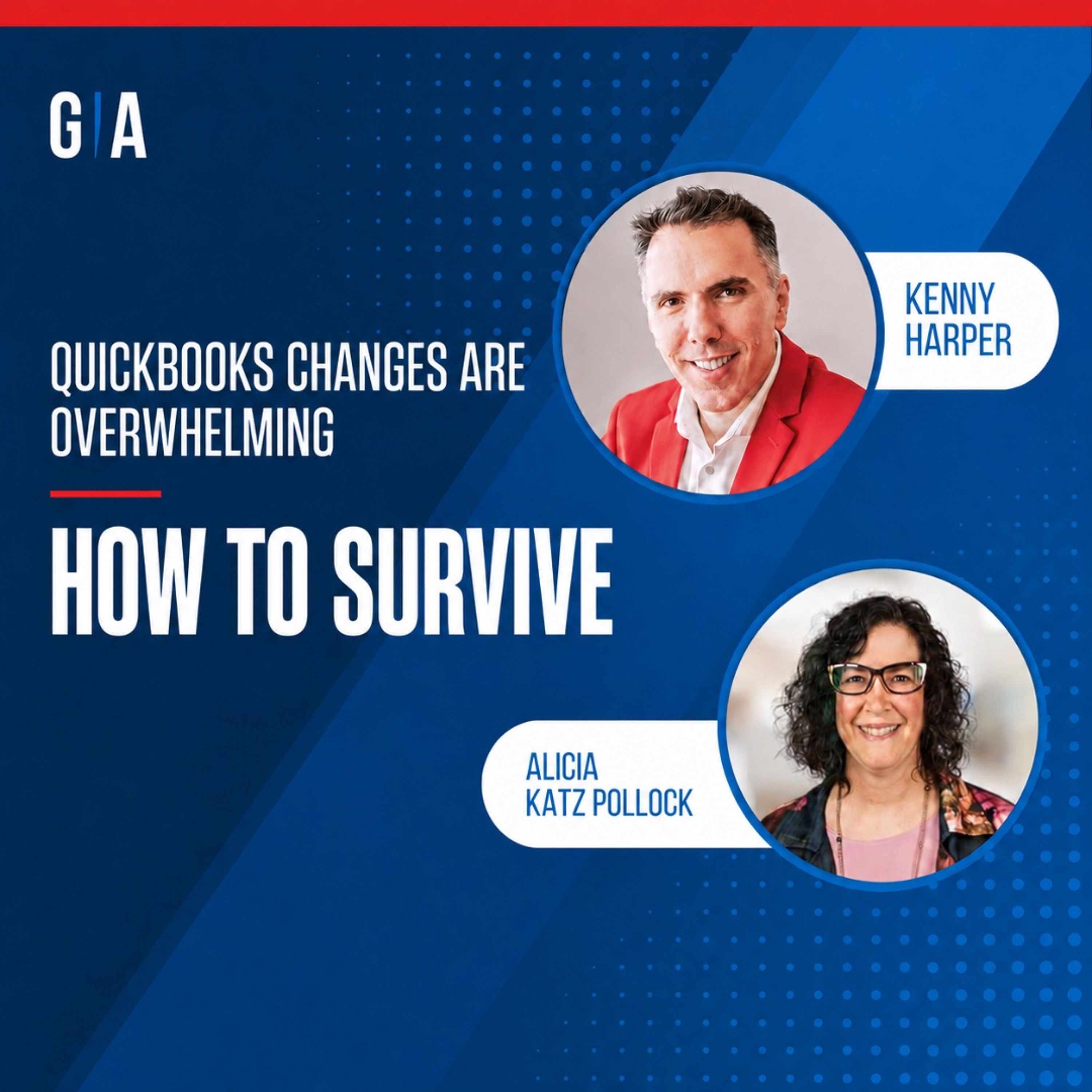 G|A

QUICKBOOKS CHANGES ARE OVERWHELMING

HOW TO SURVIVE

KENNY HARPER

ALICIA KATZ POLLOCK